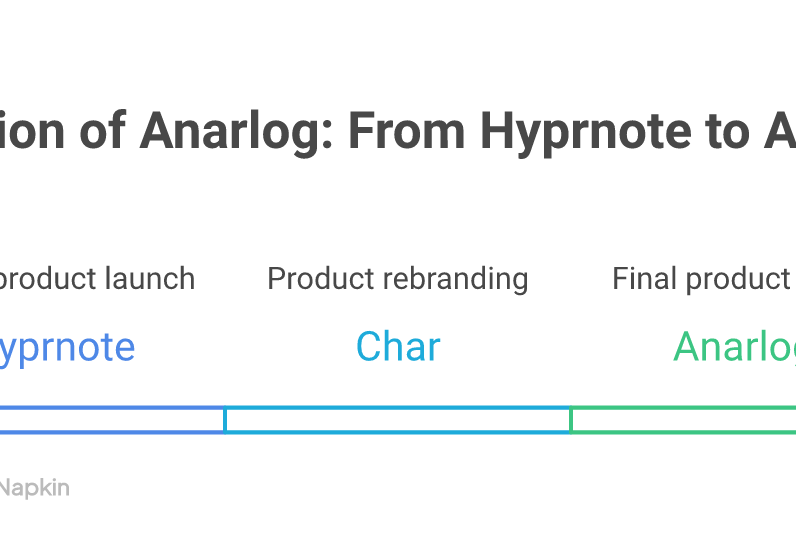 ion of Anarlog: From Hyprnote to A

product launch

yprnote

Product rebranding

Char

Final product

Anarlog

Napkin